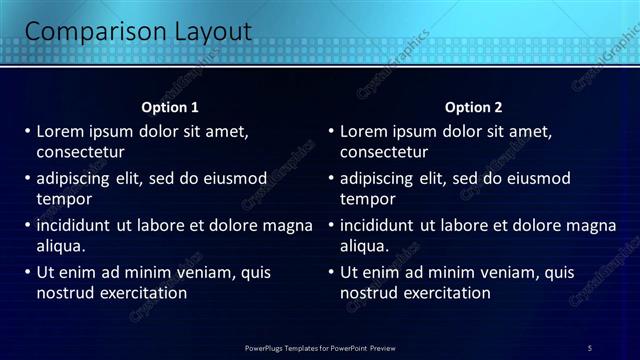 Comparison Layout

Option 1

• Lorem ipsum dolor sit amet, consectetur

• adipiscing elit, sed do eiusmod tempor

• incididunt ut labore et dolore magna aliqua.

• Ut enim ad minim veniam, quis nostrud exercitation

Option 2

• Lorem ipsum dolor sit amet, consectetur

• adipiscing elit, sed do eiusmod tempor

• incididunt ut labore et dolore magna aliqua.

• Ut enim ad minim veniam, quis nostrud exercitation

CrystalGraphics

PowerPlugs Templates for PowerPoint Preview

5